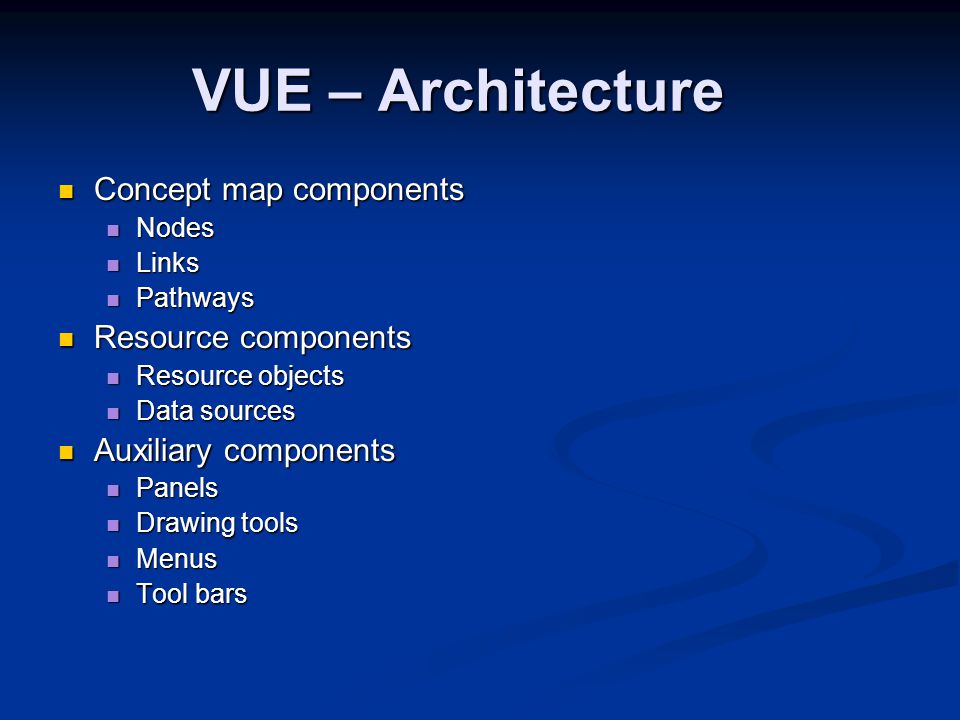 VUE – Architecture

- Concept map components
  - Nodes
  - Links
  - Pathways
- Resource components
  - Resource objects
  - Data sources
- Auxiliary components
  - Panels
  - Drawing tools
  - Menus
  - Tool bars